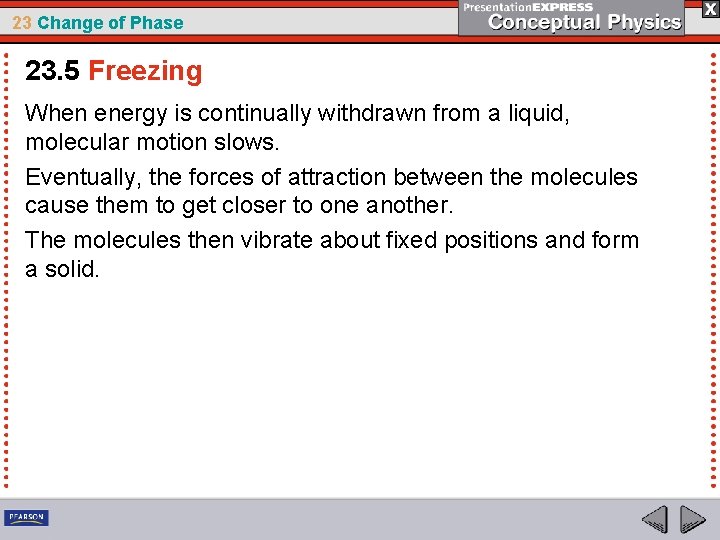 23 Change of Phase

PresentationEXPRESS
Conceptual Physics

X

23.5 Freezing

When energy is continually withdrawn from a liquid, molecular motion slows.

Eventually, the forces of attraction between the molecules cause them to get closer to one another.

The molecules then vibrate about fixed positions and form a solid.

PEARSON